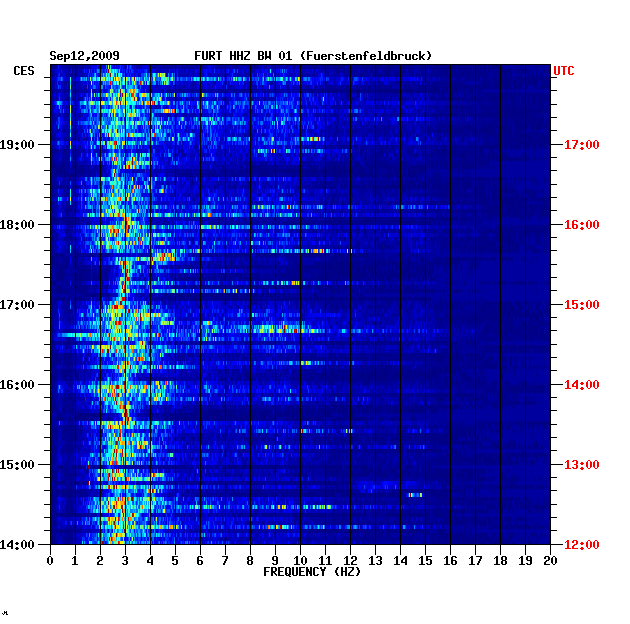 Sep12,2009 FURT HHZ BW 01 (Fuerstenfeldbruck)

CES

UTC

19:00
18:00
17:00
16:00
15:00
14:00

17:00
16:00
15:00
14:00
13:00
12:00

0 1 2 3 4 5 6 7 8 9 10 11 12 13 14 15 16 17 18 19 20
FREQUENCY (HZ)